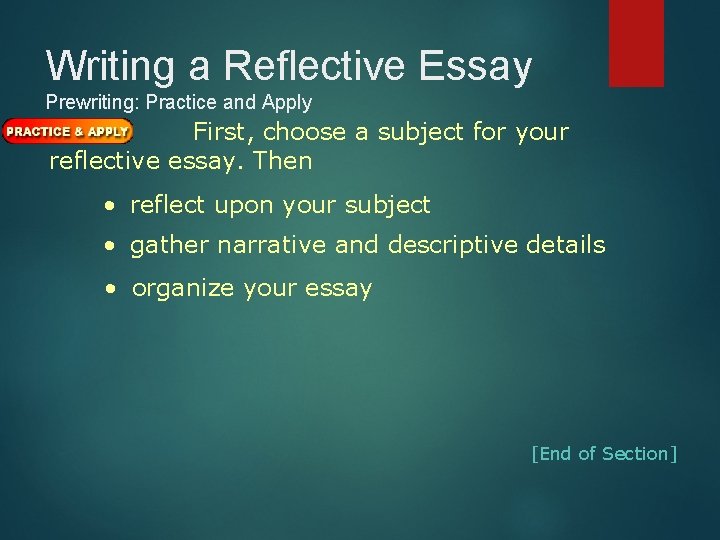 Writing a Reflective Essay
Prewriting: Practice and Apply

PRACTICE & APPLY First, choose a subject for your reflective essay. Then

• reflect upon your subject
• gather narrative and descriptive details
• organize your essay

[End of Section]